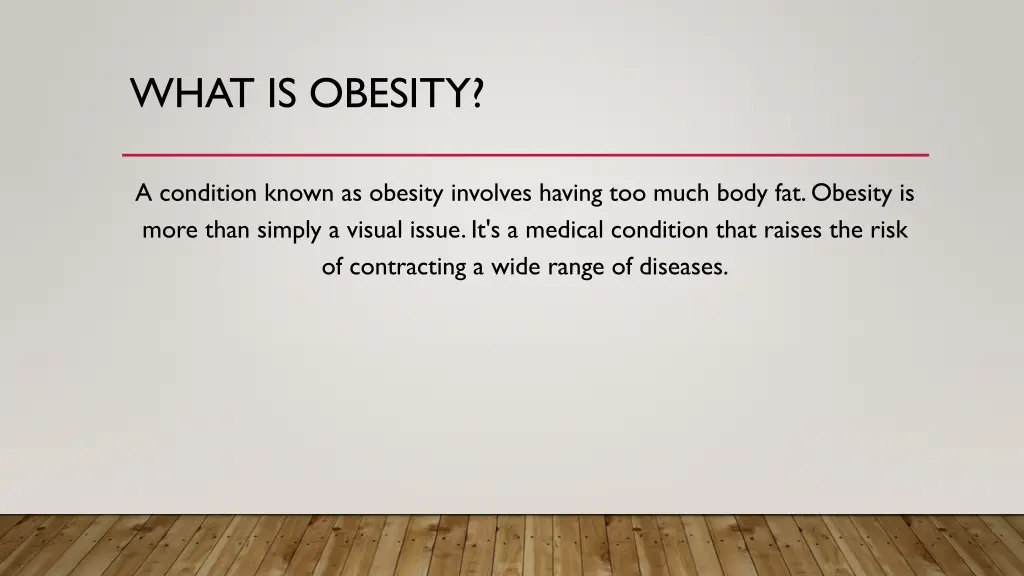 WHAT IS OBESITY?

A condition known as obesity involves having too much body fat. Obesity is more than simply a visual issue. It's a medical condition that raises the risk of contracting a wide range of diseases.